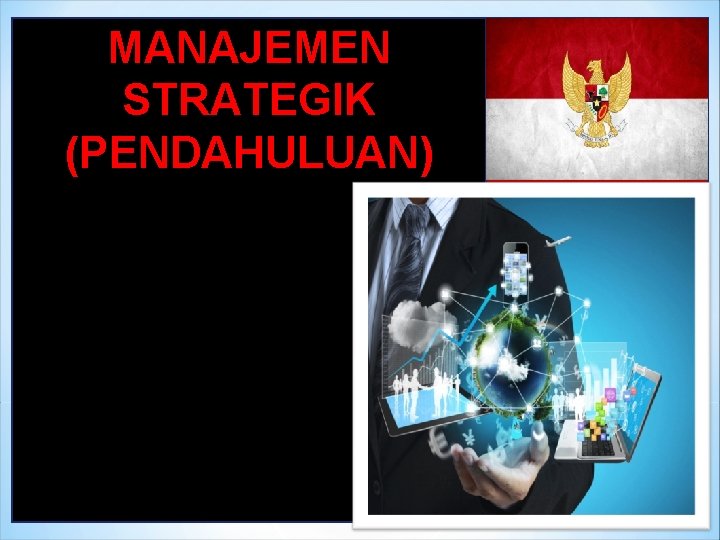 MANAJEMEN STRATEGIK (PENDAHULUAN)